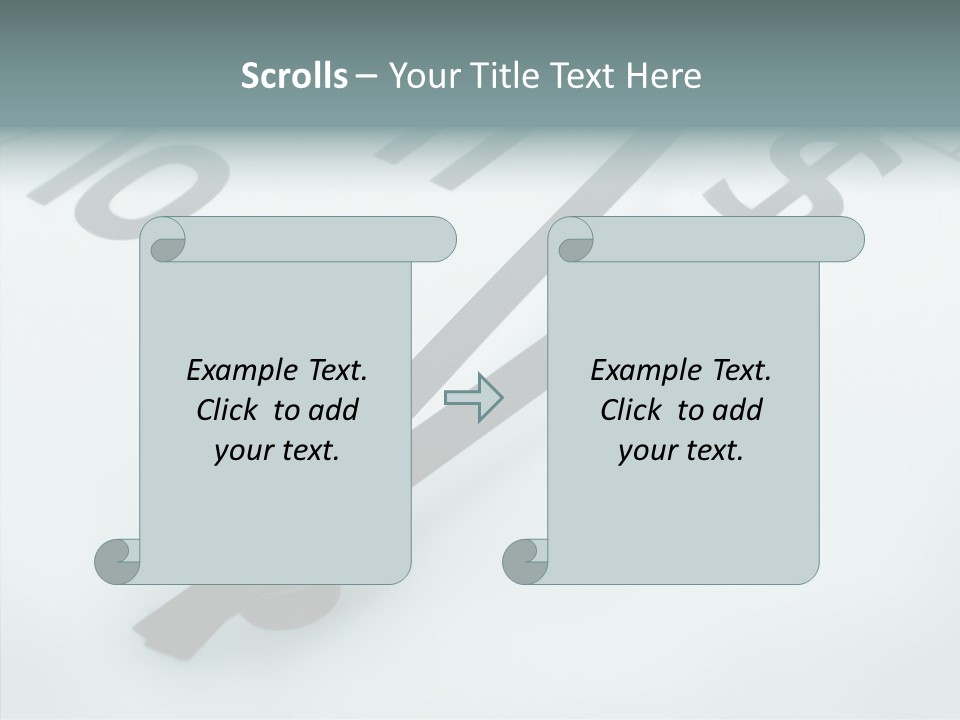 Scrolls – Your Title Text Here

Example Text. Click to add your text.

Example Text. Click to add your text.